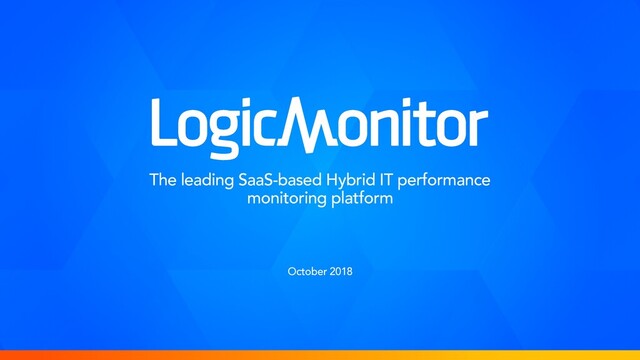 LogicMonitor

The leading SaaS-based Hybrid IT performance monitoring platform

October 2018